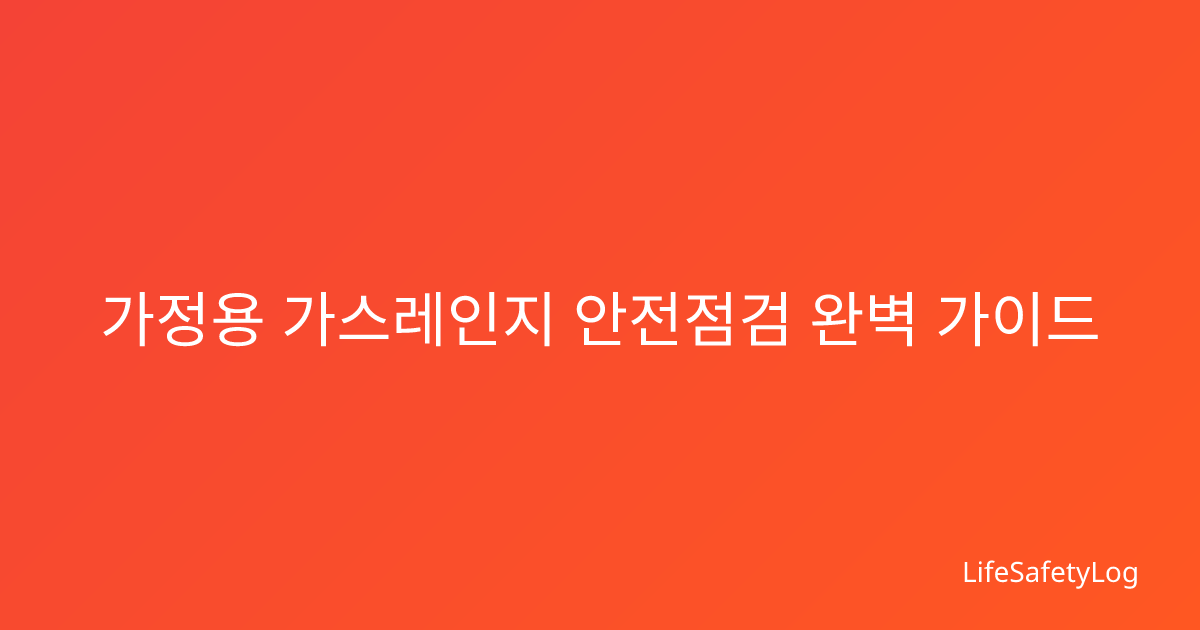 가정용 가스레인지 안전점검 완벽 가이드

LifeSafetyLog